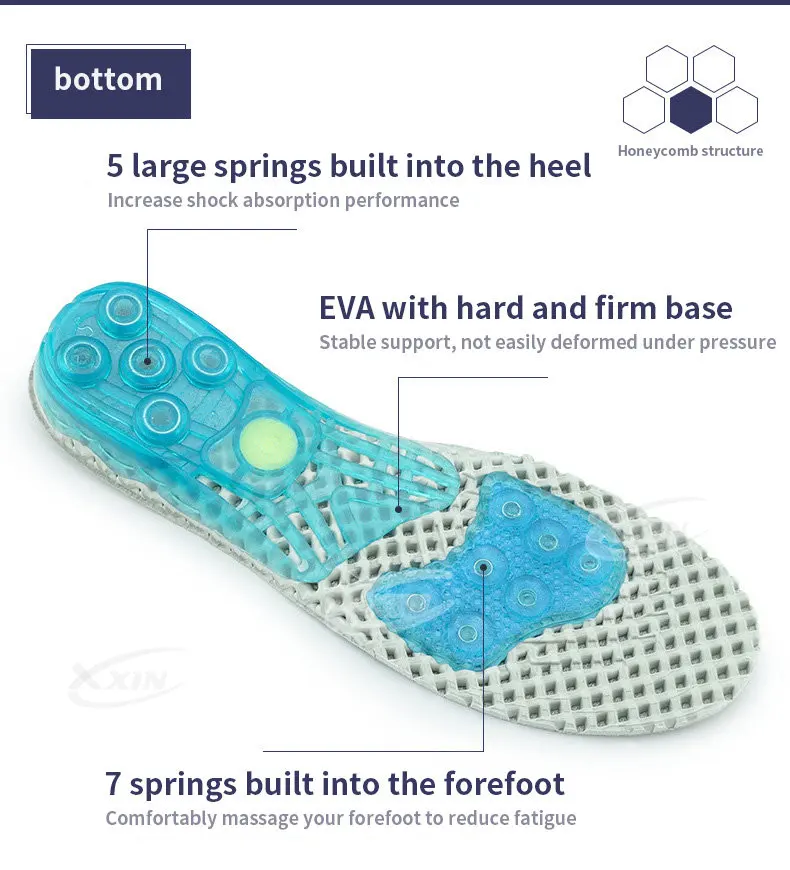 bottom

Honeycomb structure

5 large springs built into the heel
Increase shock absorption performance

EVA with hard and firm base
Stable support, not easily deformed under pressure

7 springs built into the forefoot
Comfortably massage your forefoot to reduce fatigue

XXIN